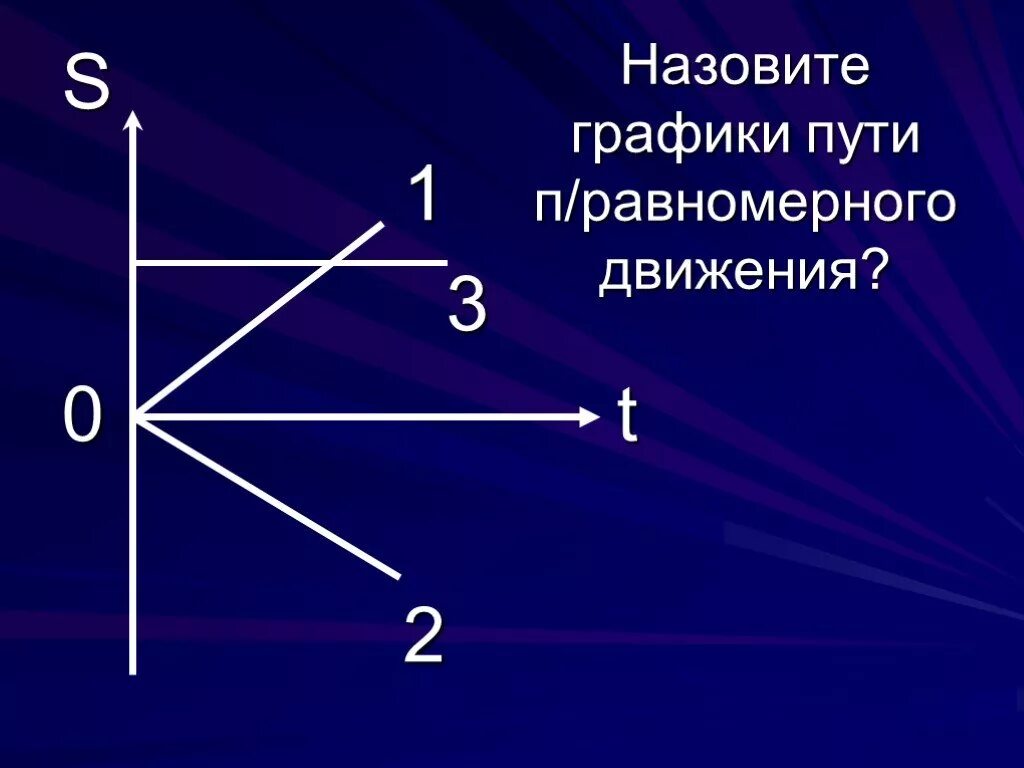 Назовите графики пути п/равномерного движения?

S

1

3

0

t

2